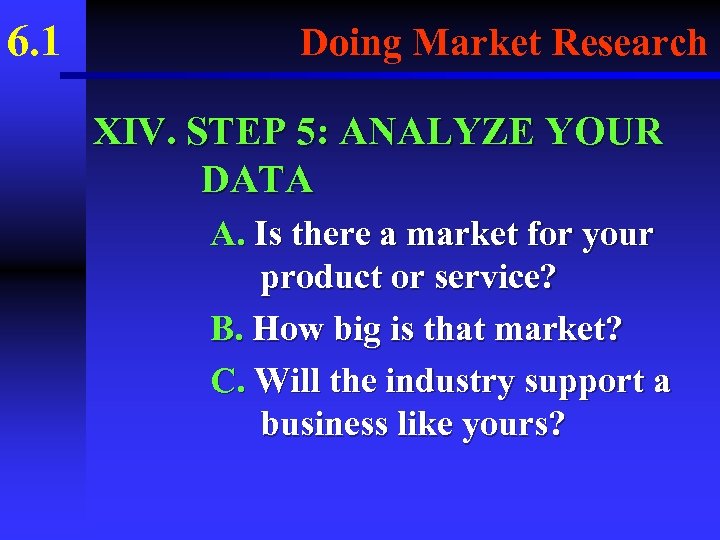 6.1 Doing Market Research

XIV. STEP 5: ANALYZE YOUR DATA

A. Is there a market for your product or service?

B. How big is that market?

C. Will the industry support a business like yours?